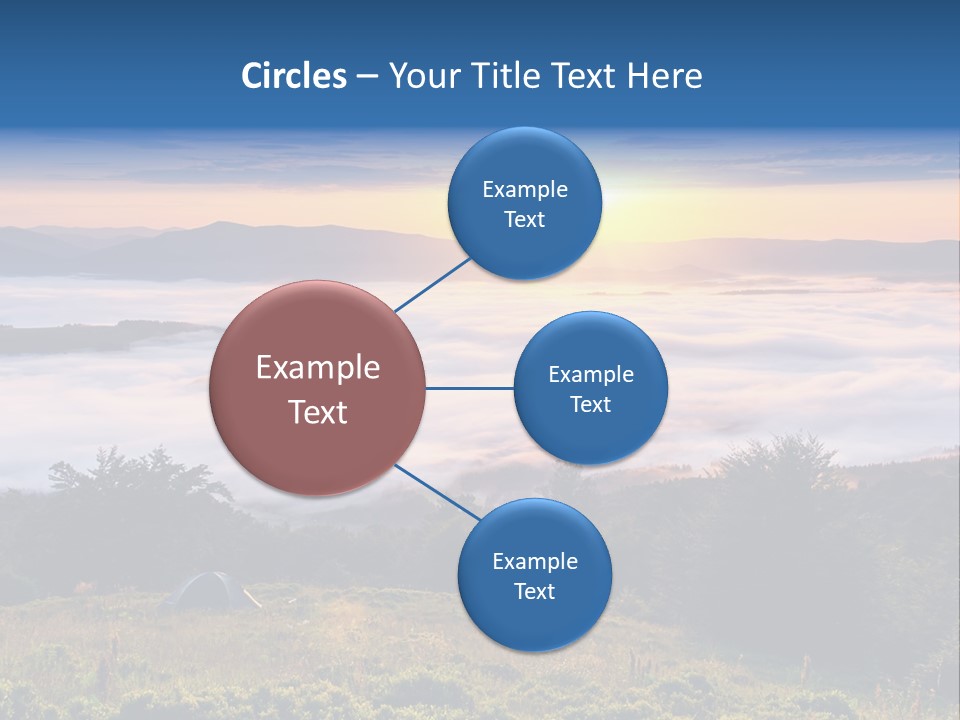 Circles – Your Title Text Here

Example Text

Example Text

Example Text

Example Text